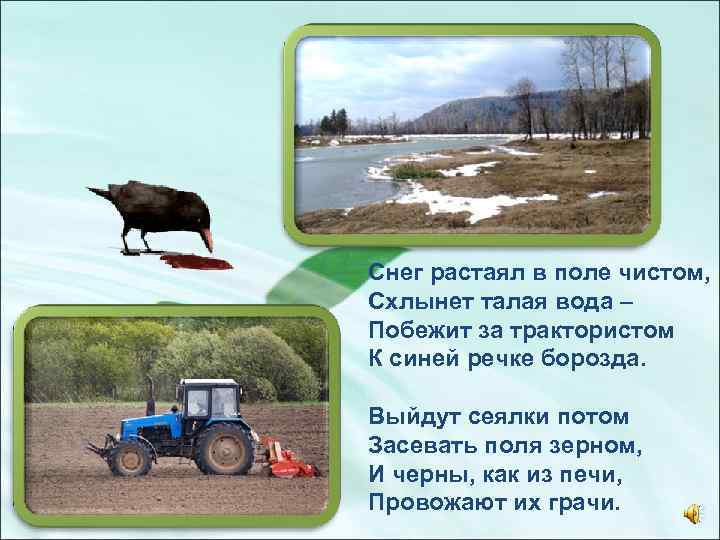 Снег растаял в поле чистом,
Схлынет талая вода –
Побежит за трактористом
К синей речке борозда.

Выйдут сеялки потом
Засевать поля зерном,
И черны, как из печи,
Провожают их грачи.